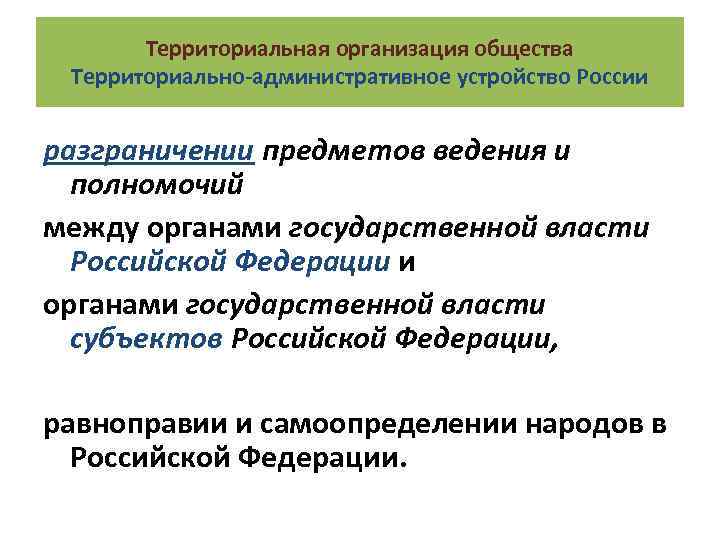 Территориальная организация общества
Территориально-административное устройство России

разграничении предметов ведения и полномочий

между органами государственной власти Российской Федерации и

органами государственной власти субъектов Российской Федерации,

равноправии и самоопределении народов в Российской Федерации.